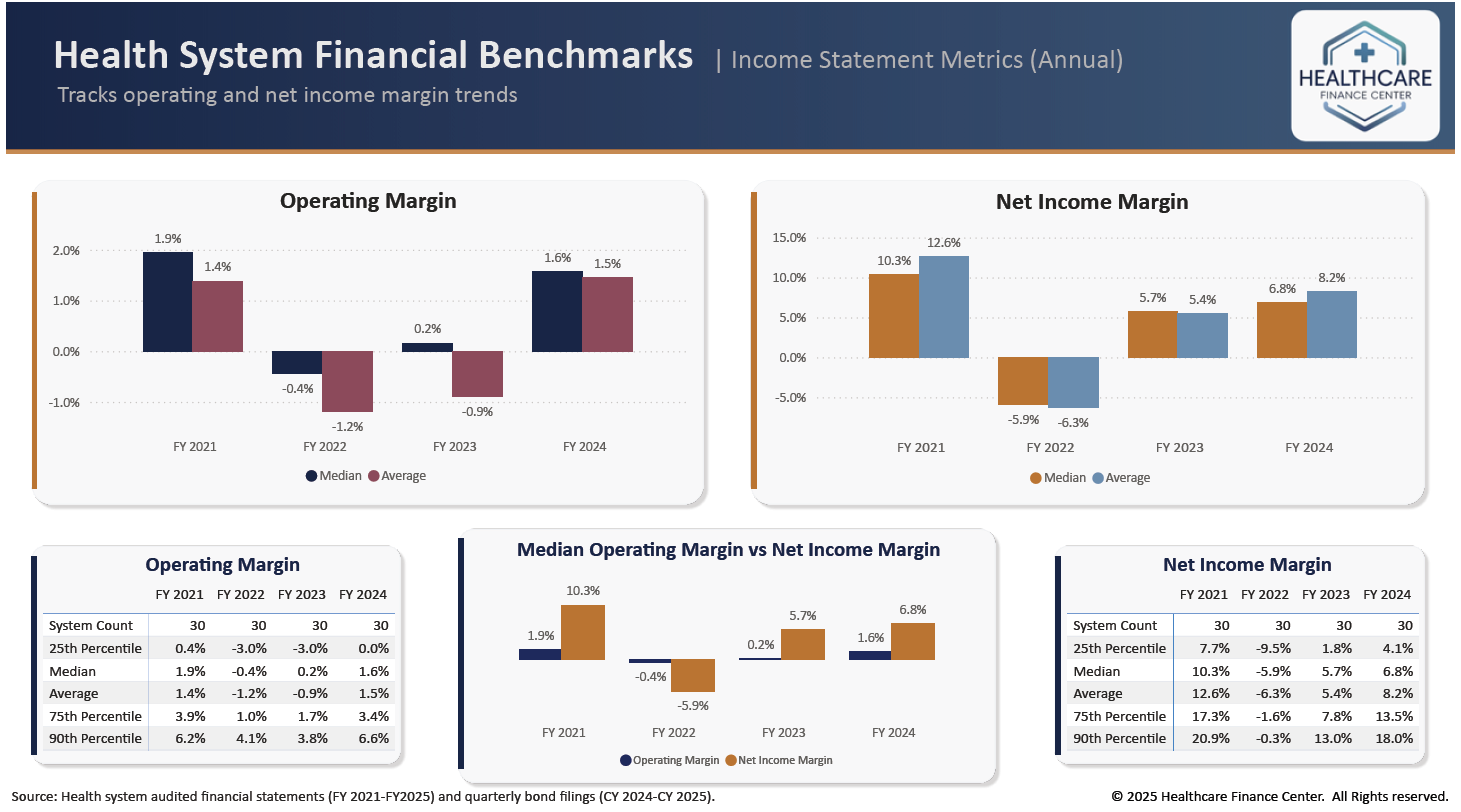 Health System Financial Benchmarks | Income Statement Metrics (Annual)
Tracks operating and net income margin trends

HEALTHCARE
FINANCE CENTER

Operating Margin

2.0%
1.0%
0.0%
-1.0%

1.9% 1.4%
-0.4% -1.2%
0.2% -0.9%
1.6% 1.5%

FY 2021 FY 2022 FY 2023 FY 2024

Median Average

Net Income Margin

15.0%
10.0%
5.0%
0.0%
-5.0%

10.3% 12.6%
-5.9% -6.3%
5.7% 5.4%
6.8% 8.2%

FY 2021 FY 2022 FY 2023 FY 2024

Median Average

Operating Margin

| | FY 2021 | FY 2022 | FY 2023 | FY 2024 |
|---|---|---|---|---|
| System Count | 30 | 30 | 30 | 30 |
| 25th Percentile | 0.4% | -3.0% | -3.0% | 0.0% |
| Median | 1.9% | -0.4% | 0.2% | 1.6% |
| Average | 1.4% | -1.2% | -0.9% | 1.5% |
| 75th Percentile | 3.9% | 1.0% | 1.7% | 3.4% |
| 90th Percentile | 6.2% | 4.1% | 3.8% | 6.6% |

Median Operating Margin vs Net Income Margin

1.9% 10.3%
-0.4% -5.9%
0.2% 5.7%
1.6% 6.8%

FY 2021 FY 2022 FY 2023 FY 2024

Operating Margin Net Income Margin

Net Income Margin

| | FY 2021 | FY 2022 | FY 2023 | FY 2024 |
|---|---|---|---|---|
| System Count | 30 | 30 | 30 | 30 |
| 25th Percentile | 7.7% | -9.5% | 1.8% | 4.1% |
| Median | 10.3% | -5.9% | 5.7% | 6.8% |
| Average | 12.6% | -6.3% | 5.4% | 8.2% |
| 75th Percentile | 17.3% | -1.6% | 7.8% | 13.5% |
| 90th Percentile | 20.9% | -0.3% | 13.0% | 18.0% |

Source: Health system audited financial statements (FY 2021-FY2025) and quarterly bond filings (CY 2024-CY 2025).

© 2025 Healthcare Finance Center. All Rights reserved.